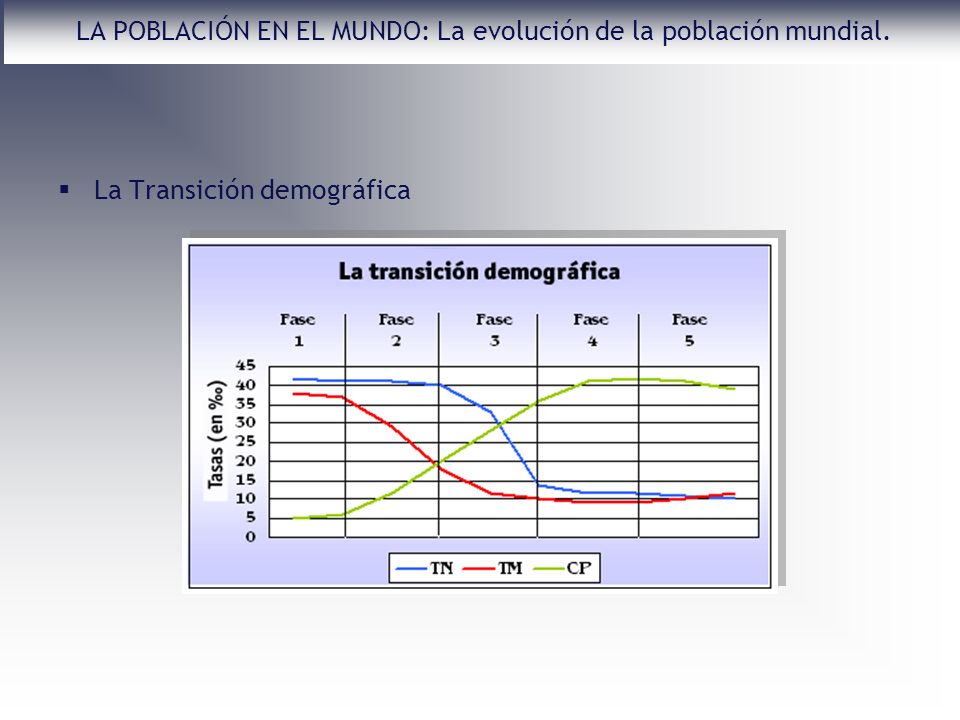 LA POBLACIÓN EN EL MUNDO: La evolución de la población mundial.

▪ La Transición demográfica

La transición demográfica

Fase 1
Fase 2
Fase 3
Fase 4
Fase 5

Tasas (en ‰)

45
40
35
30
25
20
15
10
5
0

TN TM CP